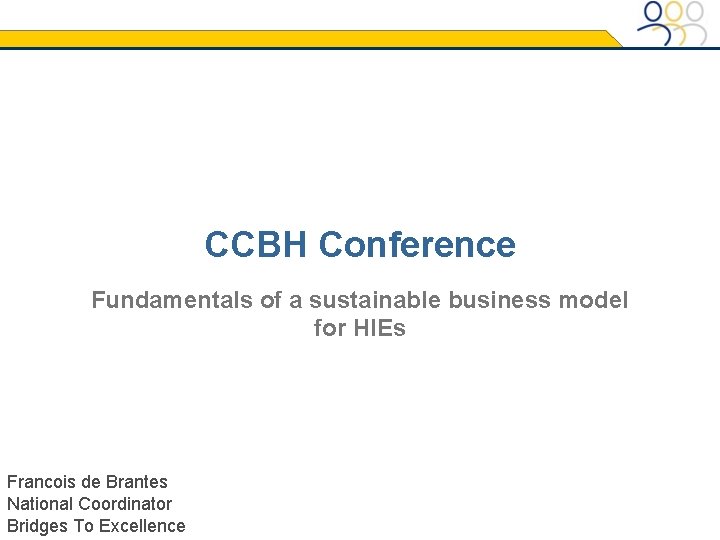 CCBH Conference

Fundamentals of a sustainable business model for HIEs

Francois de Brantes
National Coordinator
Bridges To Excellence